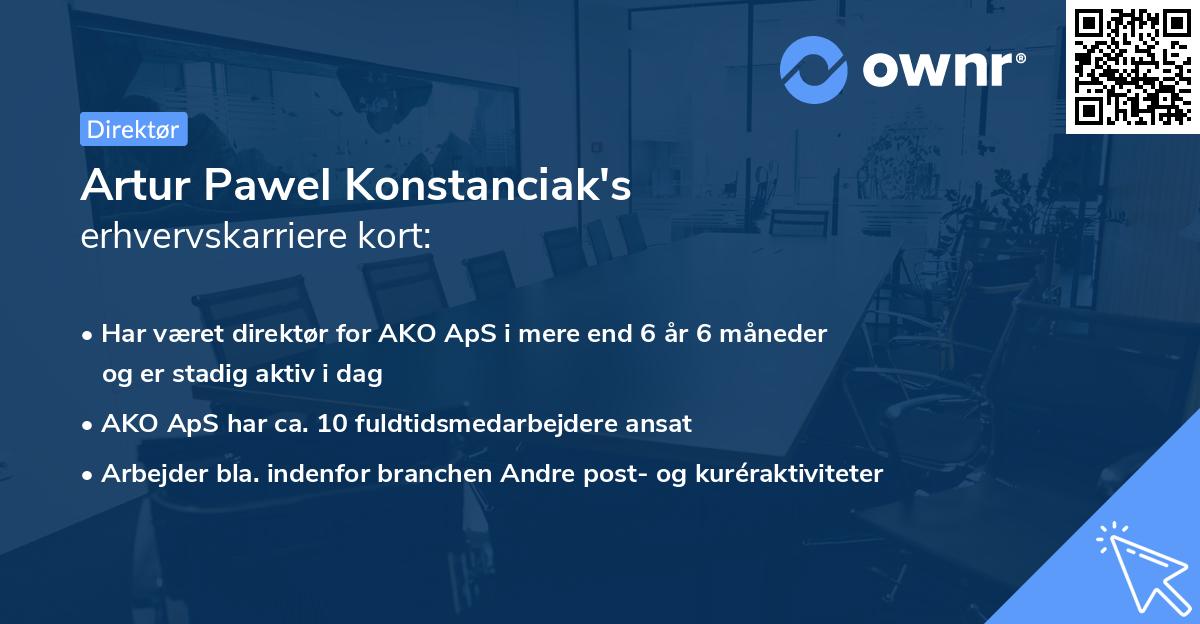 ownr®

Direktør

Artur Pawel Konstanciak's erhvervskarriere kort:

• Har været direktør for AKO ApS i mere end 6 år 6 måneder og er stadig aktiv i dag

• AKO ApS har ca. 10 fuldtidsmedarbejdere ansat

• Arbejder bla. indenfor branchen Andre post- og kuréraktiviteter